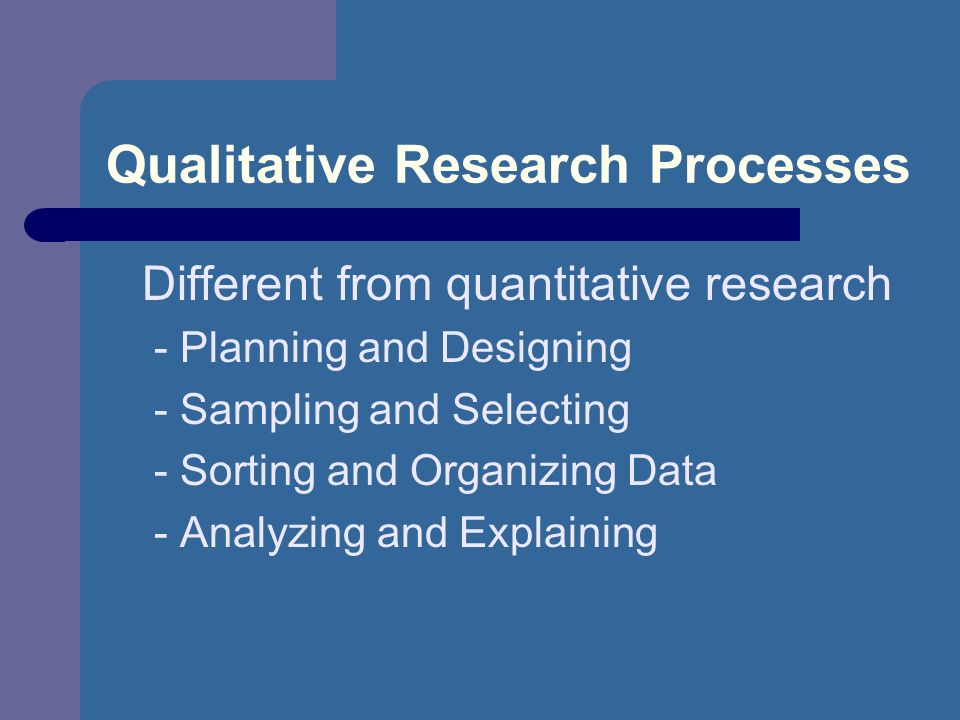 Qualitative Research Processes

Different from quantitative research
- Planning and Designing
- Sampling and Selecting
- Sorting and Organizing Data
- Analyzing and Explaining